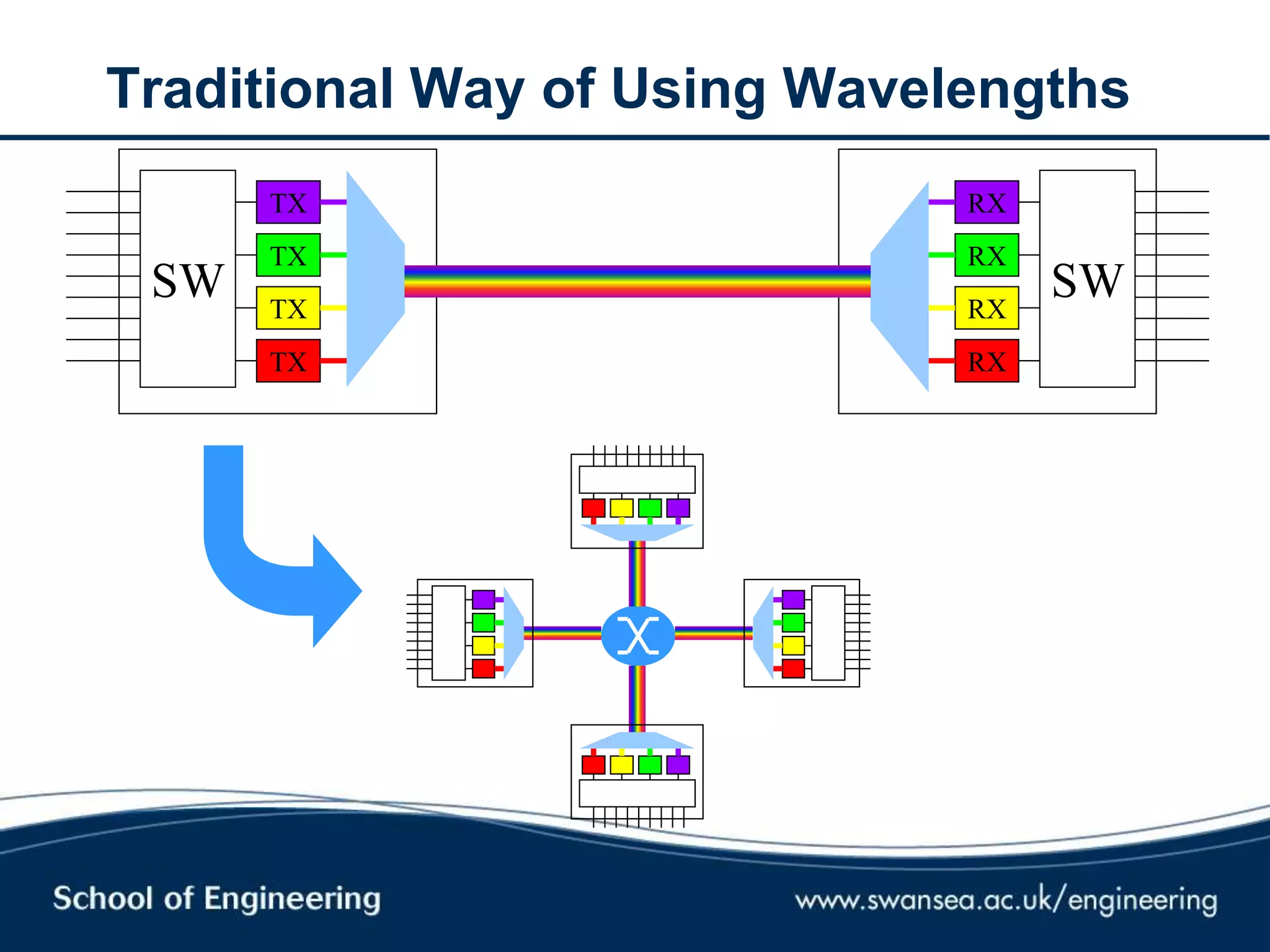 Traditional Way of Using Wavelengths

SW

TX

TX

TX

TX

RX

RX

RX

RX

SW

School of Engineering

www.swansea.ac.uk/engineering